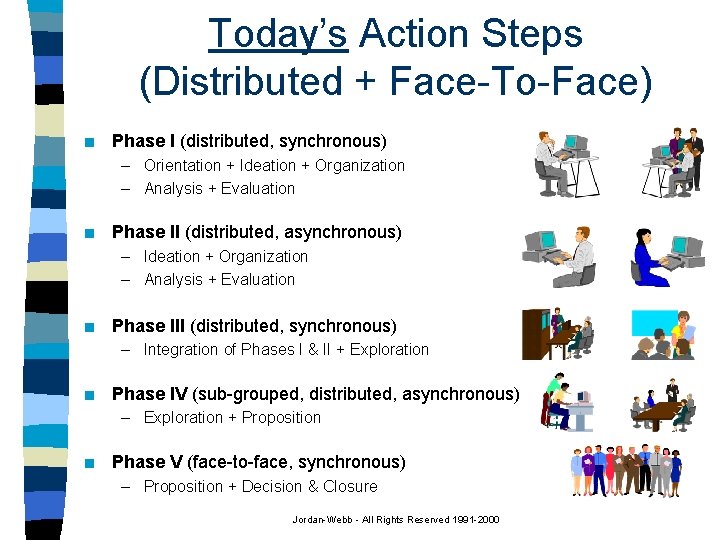 Today's Action Steps (Distributed + Face-To-Face)

■ Phase I (distributed, synchronous)
– Orientation + Ideation + Organization
– Analysis + Evaluation

■ Phase II (distributed, asynchronous)
– Ideation + Organization
– Analysis + Evaluation

■ Phase III (distributed, synchronous)
– Integration of Phases I & II + Exploration

■ Phase IV (sub-grouped, distributed, asynchronous)
– Exploration + Proposition

■ Phase V (face-to-face, synchronous)
– Proposition + Decision & Closure

Jordan-Webb - All Rights Reserved 1991-2000